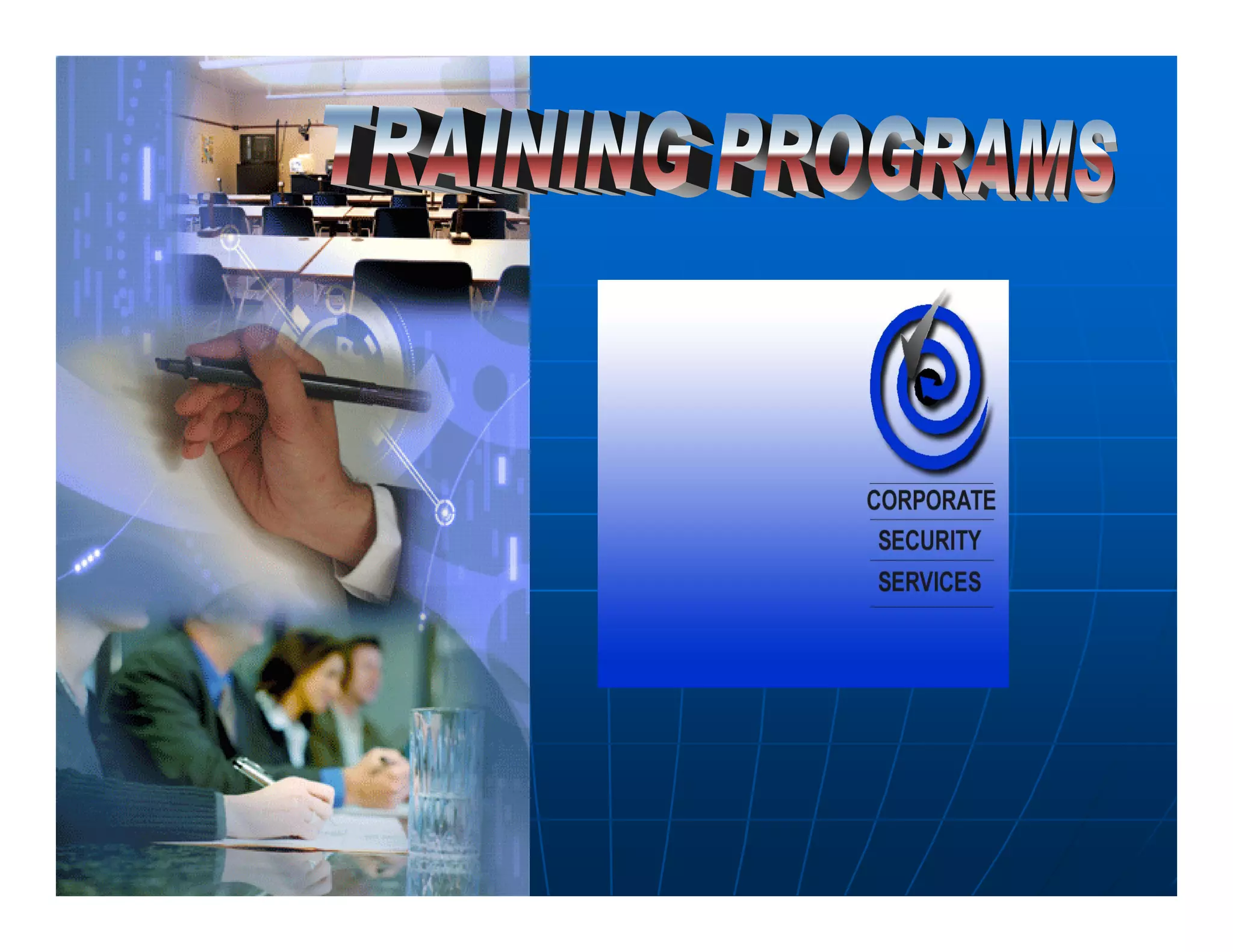 TRAINING PROGRAMS

CORPORATE
SECURITY
SERVICES